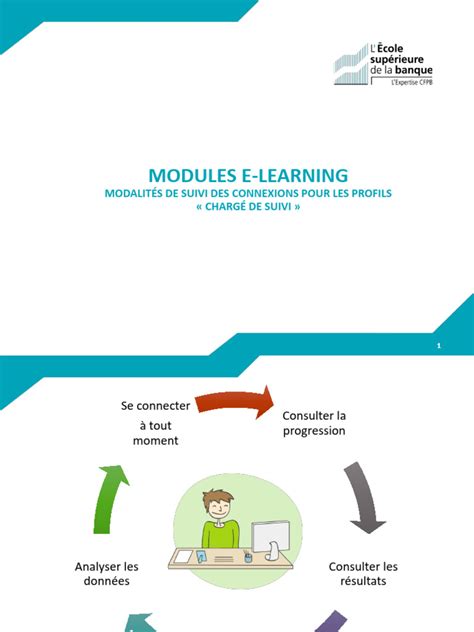 L'École supérieure de la banque
L'Expertise CFPB

MODULES E-LEARNING
MODALITÉS DE SUIVI DES CONNEXIONS POUR LES PROFILS « CHARGÉ DE SUIVI »

1

Se connecter à tout moment

Consulter la progression

Consulter les résultats

Analyser les données